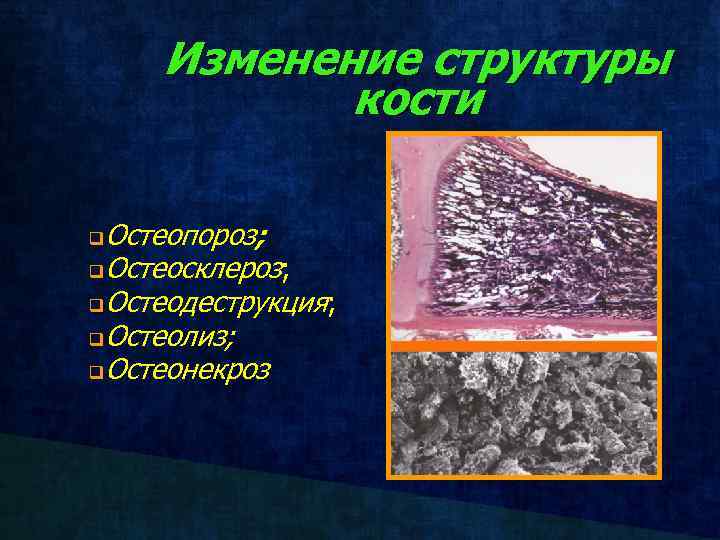 Изменение структуры кости

Остеопороз;
Остеосклероз;
Остеодеструкция;
Остеолиз;
Остеонекроз